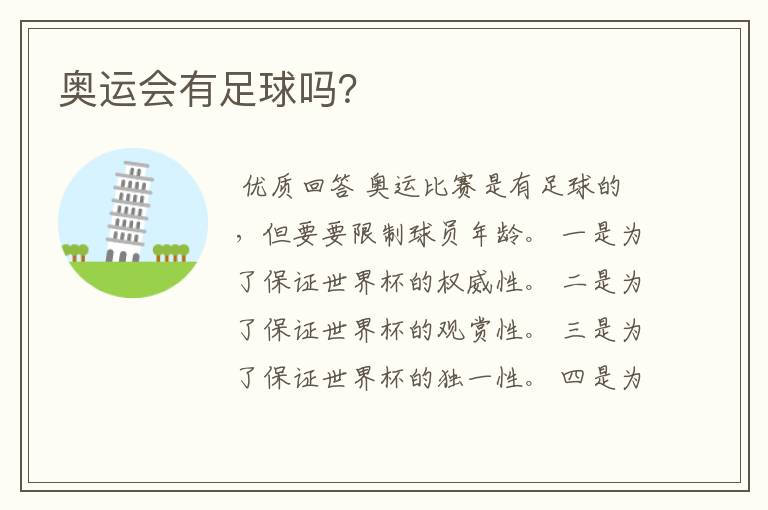 奥运会有足球吗?

优质回答 奥运比赛是有足球的，但要要限制球员年龄。 一是为了保证世界杯的权威性。 二是为了保证世界杯的观赏性。 三是为了保证世界杯的独一性。 四是为